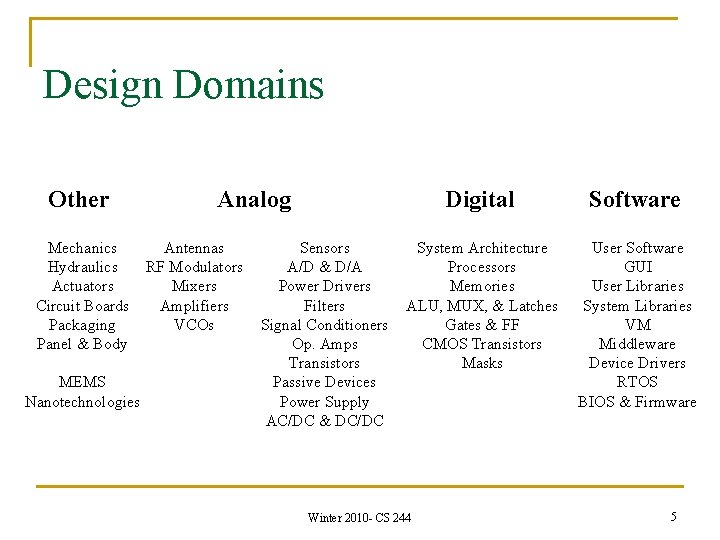 Design Domains

Other

Mechanics
Hydraulics
Actuators
Circuit Boards
Packaging
Panel & Body

MEMS
Nanotechnologies

Analog

Antennas
RF Modulators
Mixers
Amplifiers
VCOs

Sensors
A/D & D/A
Power Drivers
Filters
Signal Conditioners
Op. Amps
Transistors
Passive Devices
Power Supply
AC/DC & DC/DC

Digital

System Architecture
Processors
Memories
ALU, MUX, & Latches
Gates & FF
CMOS Transistors
Masks

Software

User Software
GUI
User Libraries
System Libraries
VM
Middleware
Device Drivers
RTOS
BIOS & Firmware

Winter 2010- CS 244

5